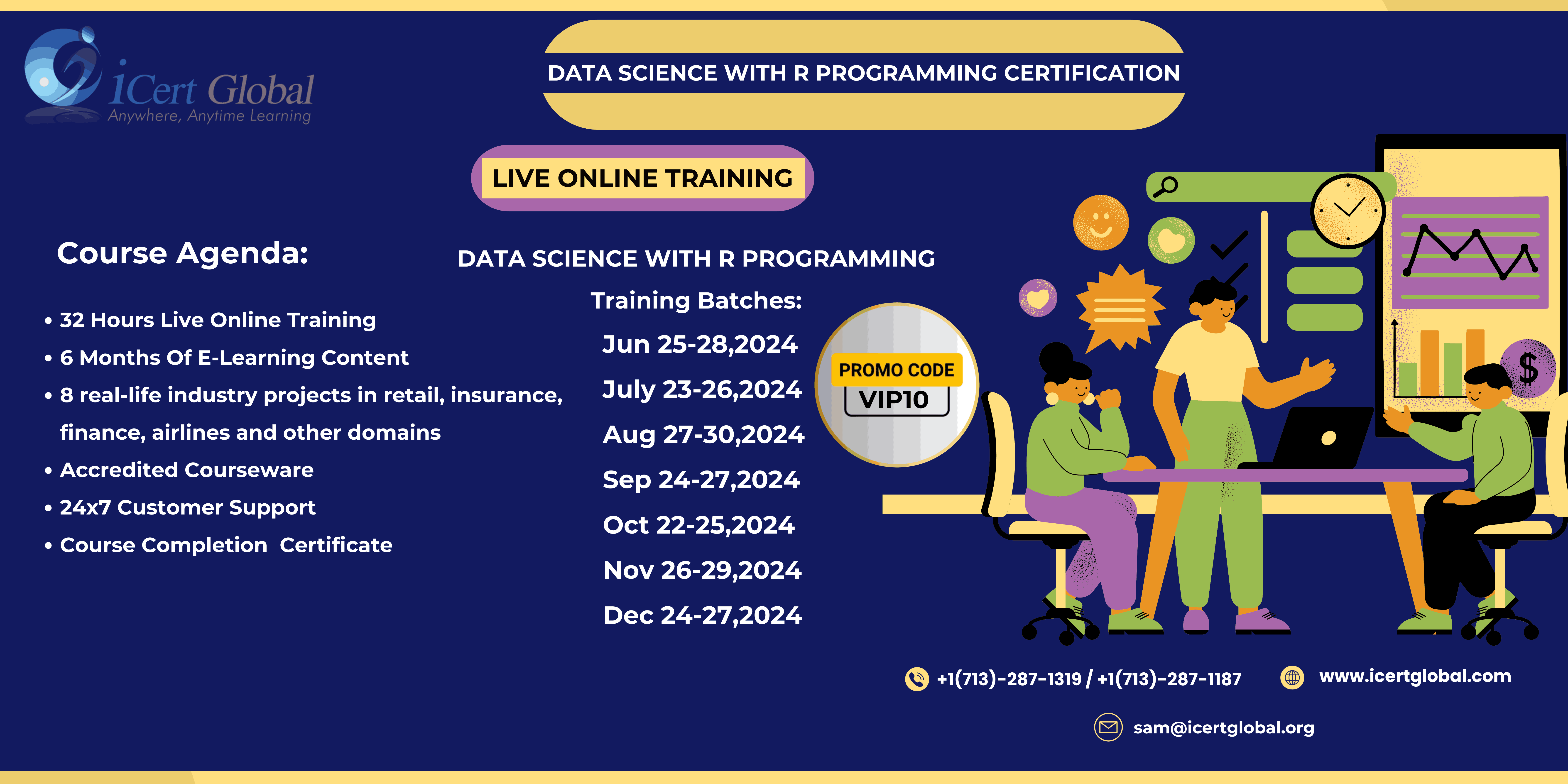 iCert Global
Anywhere, Anytime Learning

DATA SCIENCE WITH R PROGRAMMING CERTIFICATION

LIVE ONLINE TRAINING

Course Agenda:

• 32 Hours Live Online Training
• 6 Months Of E-Learning Content
• 8 real-life industry projects in retail, insurance, finance, airlines and other domains
• Accredited Courseware
• 24x7 Customer Support
• Course Completion Certificate

DATA SCIENCE WITH R PROGRAMMING

Training Batches:
Jun 25-28,2024
July 23-26,2024
Aug 27-30,2024
Sep 24-27,2024
Oct 22-25,2024
Nov 26-29,2024
Dec 24-27,2024

PROMO CODE
VIP10

$

+1(713)-287-1319 / +1(713)-287-1187
www.icertglobal.com
sam@icertglobal.org